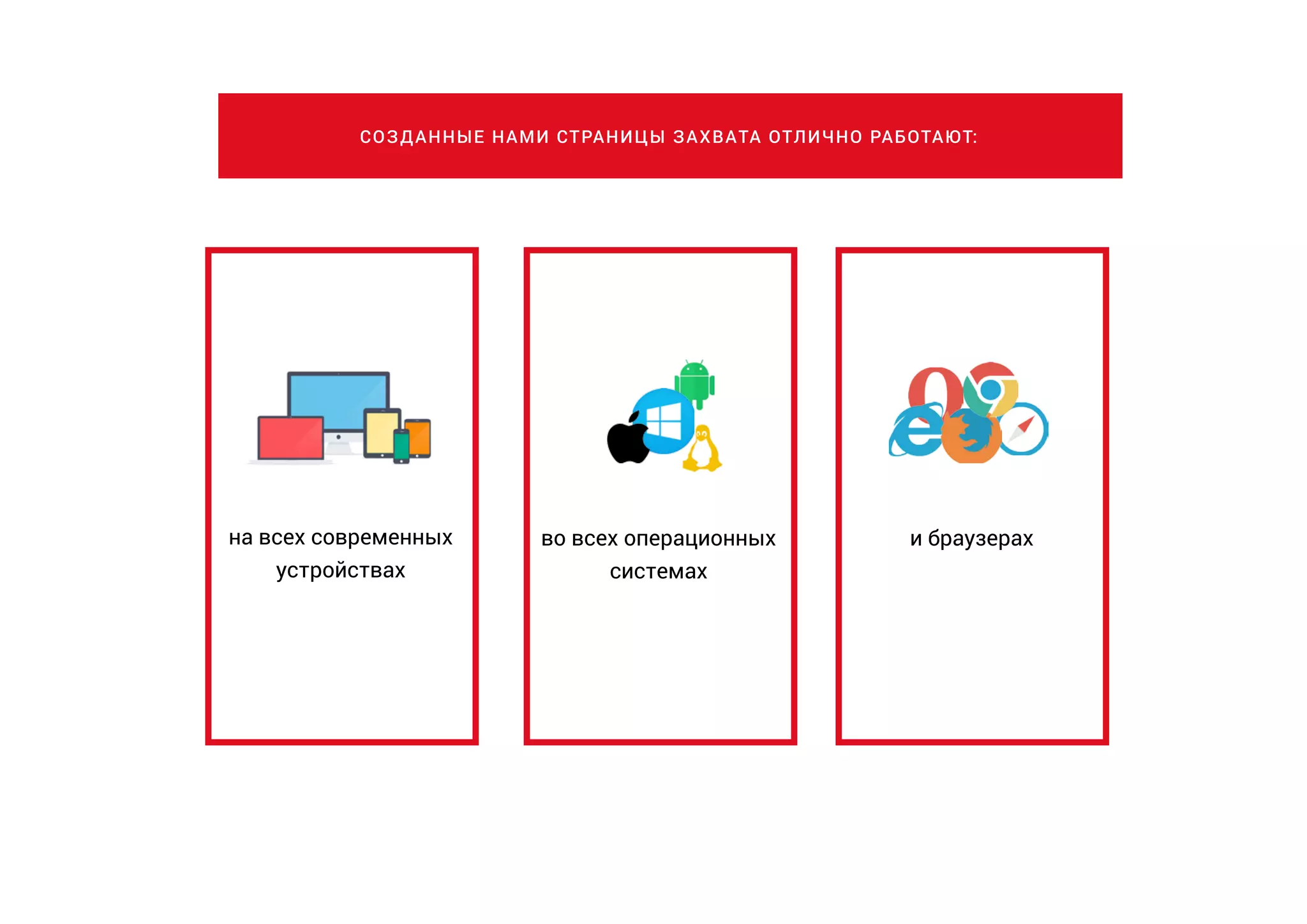 СОЗДАННЫЕ НАМИ СТРАНИЦЫ ЗАХВАТА ОТЛИЧНО РАБОТАЮТ:

на всех современных устройствах

во всех операционных системах

и браузерах